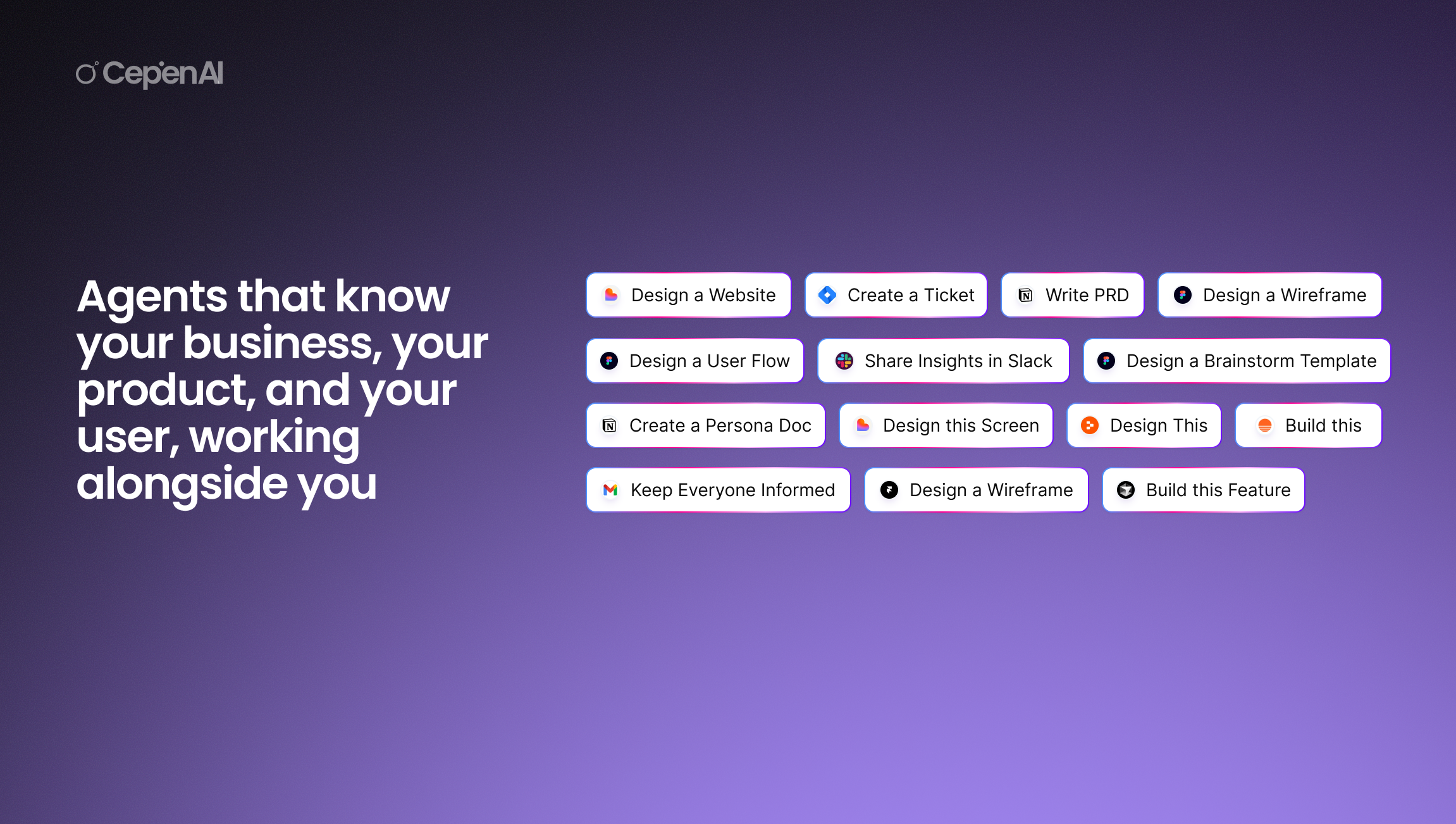 CepenAI

Agents that know your business, your product, and your user, working alongside you

Design a Website
Create a Ticket
Write PRD
Design a Wireframe
Design a User Flow
Share Insights in Slack
Design a Brainstorm Template
Create a Persona Doc
Design this Screen
Design This
Build this
Keep Everyone Informed
Design a Wireframe
Build this Feature